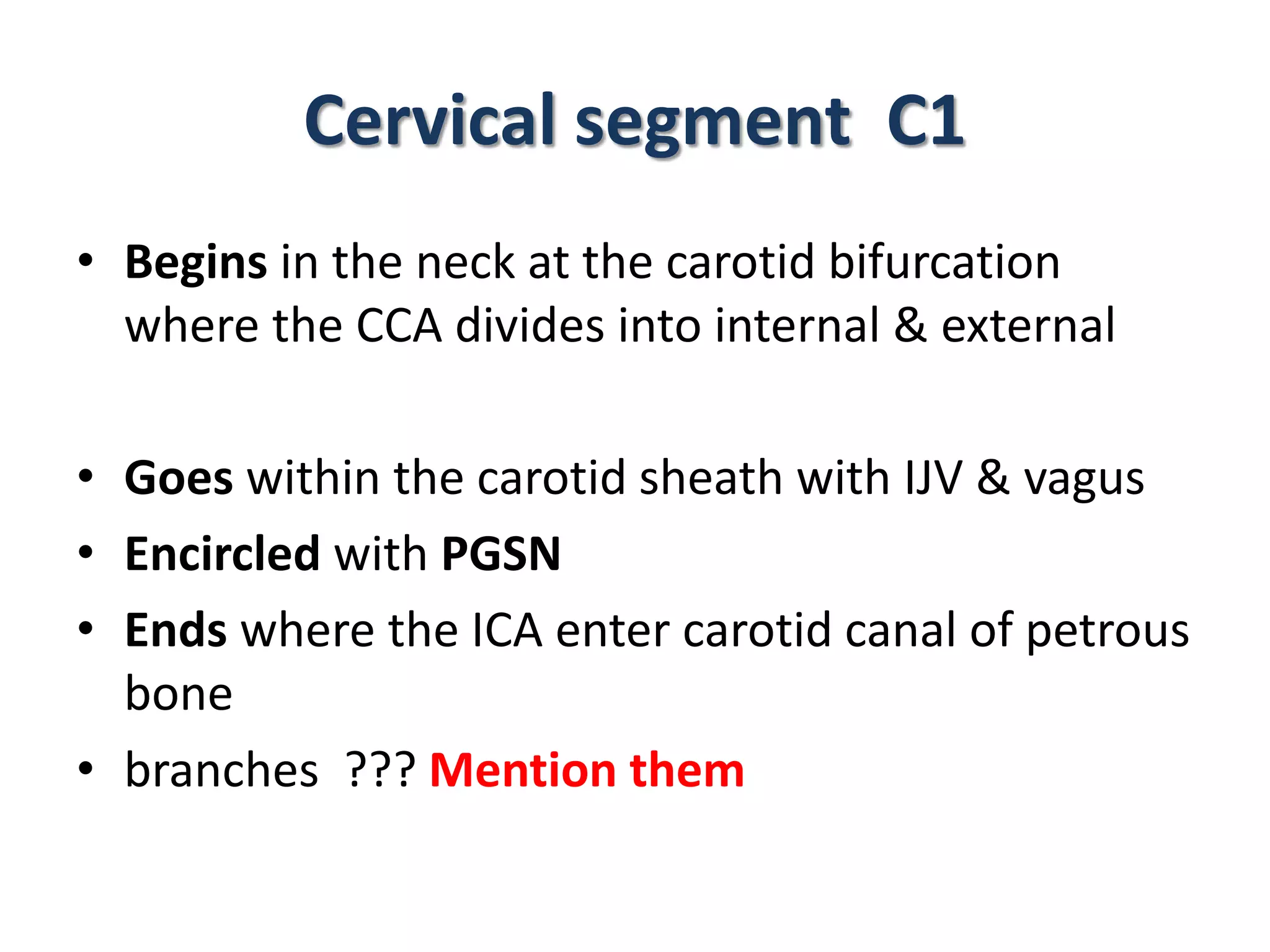 Cervical segment C1

• Begins in the neck at the carotid bifurcation where the CCA divides into internal & external

• Goes within the carotid sheath with IJV & vagus
• Encircled with PGSN
• Ends where the ICA enter carotid canal of petrous bone
• branches ??? Mention them